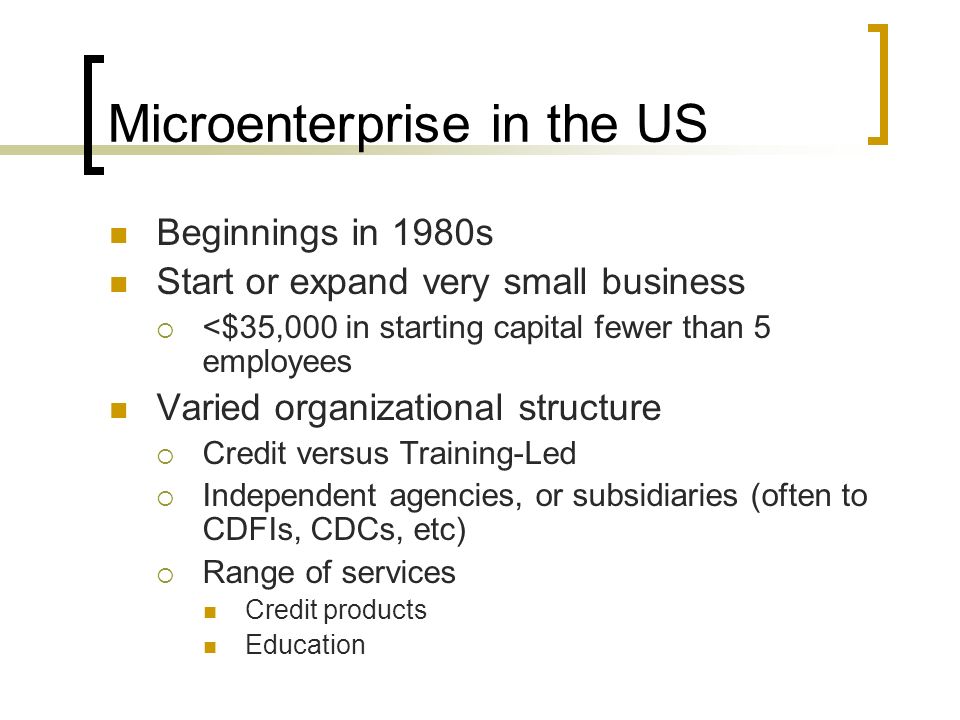 Microenterprise in the US

- Beginnings in 1980s
- Start or expand very small business
  - <$35,000 in starting capital fewer than 5 employees
- Varied organizational structure
  - Credit versus Training-Led
  - Independent agencies, or subsidiaries (often to CDFIs, CDCs, etc)
  - Range of services
    - Credit products
    - Education